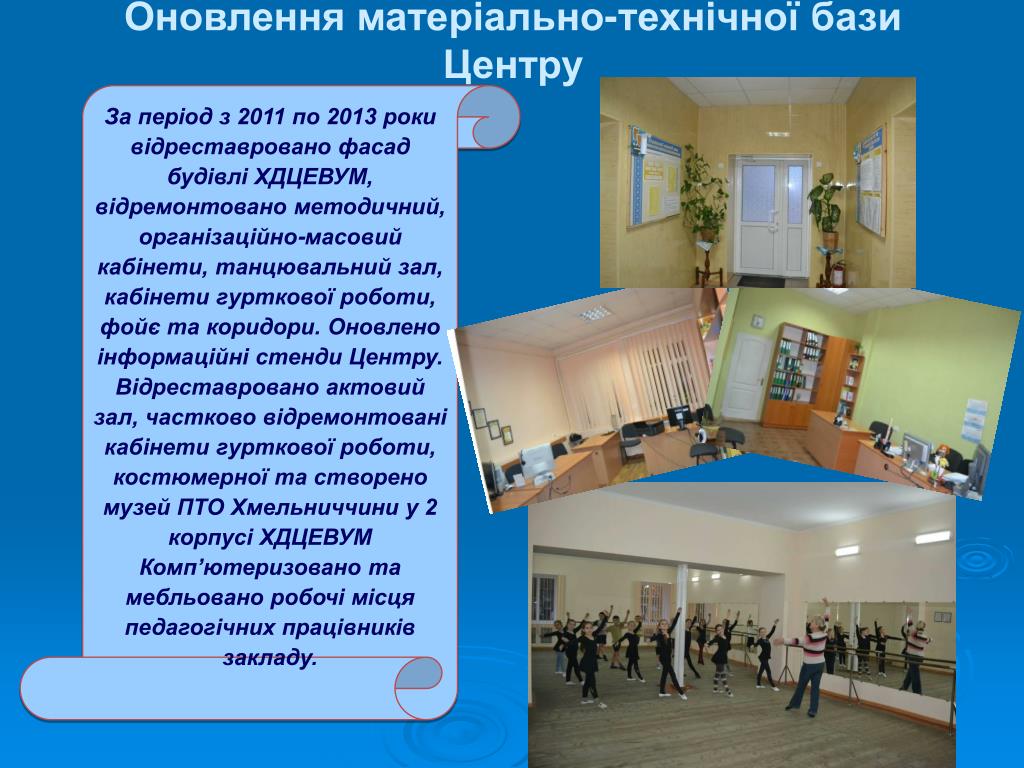 Оновлення матеріально-технічної бази Центру

За період з 2011 по 2013 роки відреставровано фасад будівлі ХДЦЕВУМ, відремонтовано методичний, організаційно-масовий кабінети, танцювальний зал, кабінети гурткової роботи, фойє та коридори. Оновлено інформаційні стенди Центру. Відреставровано актовий зал, частково відремонтовані кабінети гурткової роботи, костюмерної та створено музей ПТО Хмельниччини у 2 корпусі ХДЦЕВУМ Комп'ютеризовано та мебльовано робочі місця педагогічних працівників закладу.